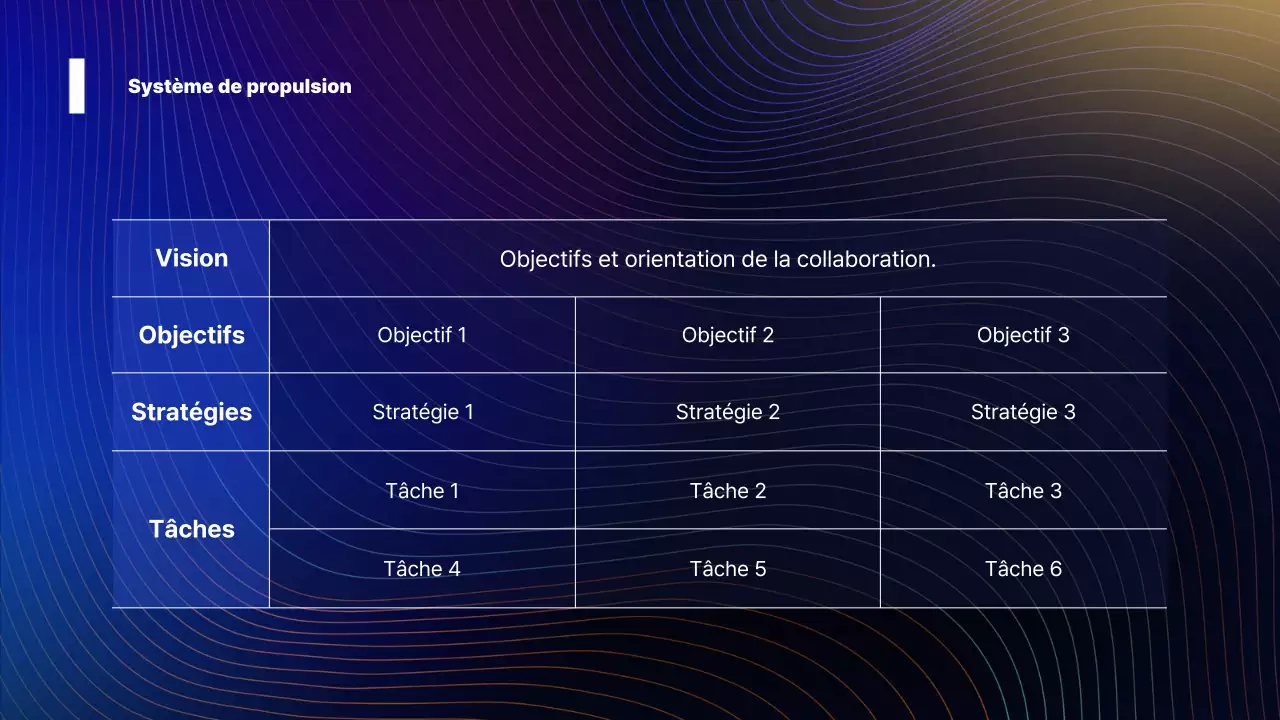 Système de propulsion

| Vision | Objectifs et orientation de la collaboration. | | |
|---|---|---|---|
| Objectifs | Objectif 1 | Objectif 2 | Objectif 3 |
| Stratégies | Stratégie 1 | Stratégie 2 | Stratégie 3 |
| Tâches | Tâche 1 | Tâche 2 | Tâche 3 |
| | Tâche 4 | Tâche 5 | Tâche 6 |